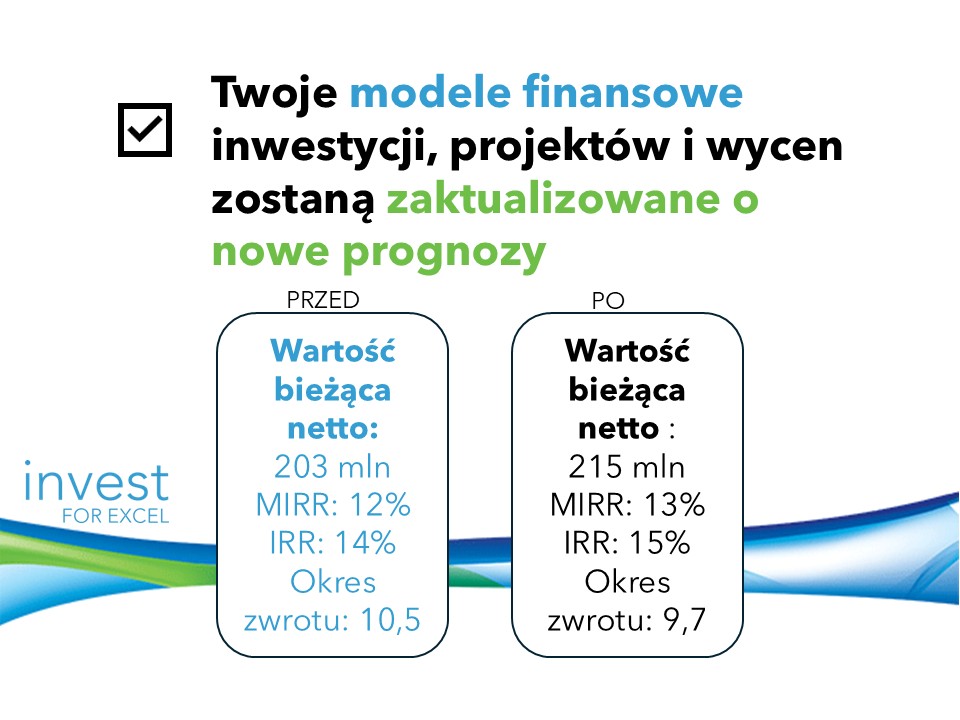 Twoje modele finansowe inwestycji, projektów i wycen zostaną zaktualizowane o nowe prognozy

PRZED

Wartość bieżąca netto:
203 mln
MIRR: 12%
IRR: 14%
Okres zwrotu: 10,5

PO

Wartość bieżąca netto :
215 mln
MIRR: 13%
IRR: 15%
Okres zwrotu: 9,7

invest
FOR EXCEL